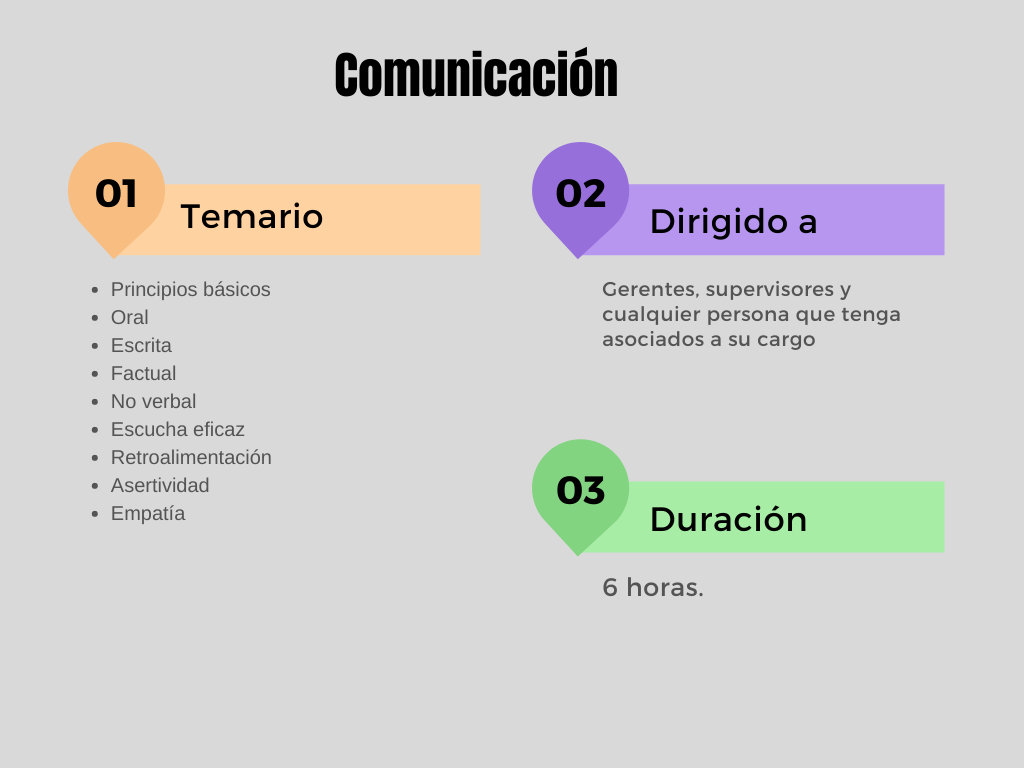 Comunicación

01 Temario

- Principios básicos
- Oral
- Escrita
- Factual
- No verbal
- Escucha eficaz
- Retroalimentación
- Asertividad
- Empatía

02 Dirigido a

Gerentes, supervisores y cualquier persona que tenga asociados a su cargo

03 Duración

6 horas.